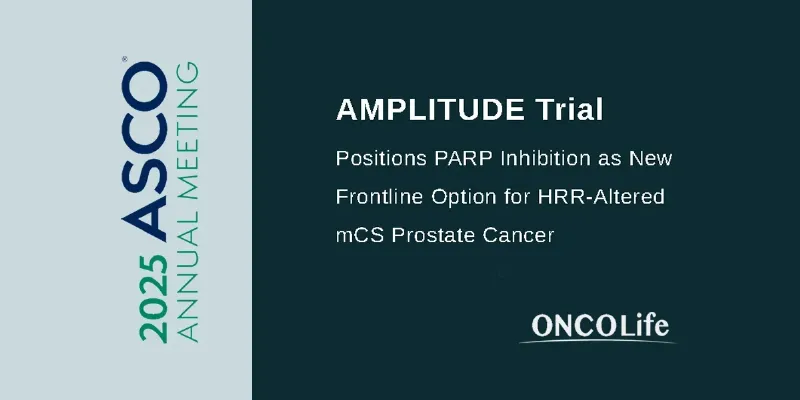 2025 ASCO® ANNUAL MEETING

AMPLITUDE Trial

Positions PARP Inhibition as New Frontline Option for HRR-Altered mCS Prostate Cancer

ONCOLife